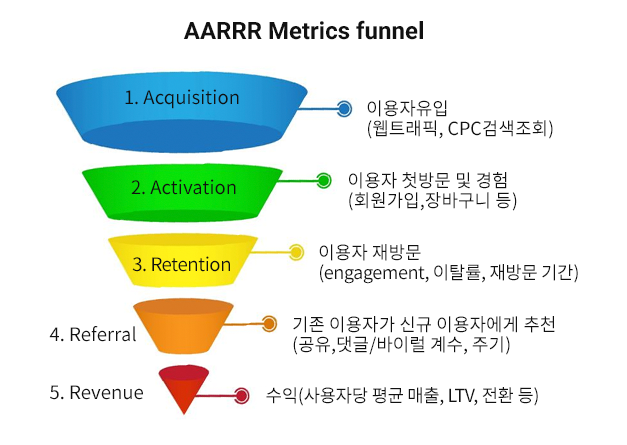 AARRR Metrics funnel

1. Acquisition

이용자유입
(웹트래픽, CPC검색조회)

2. Activation

이용자 첫방문 및 경험
(회원가입,장바구니 등)

3. Retention

이용자 재방문
(engagement, 이탈률, 재방문 기간)

4. Referral

기존 이용자가 신규 이용자에게 추천
(공유,댓글/바이럴 계수, 주기)

5. Revenue

수익(사용자당 평균 매출, LTV, 전환 등)